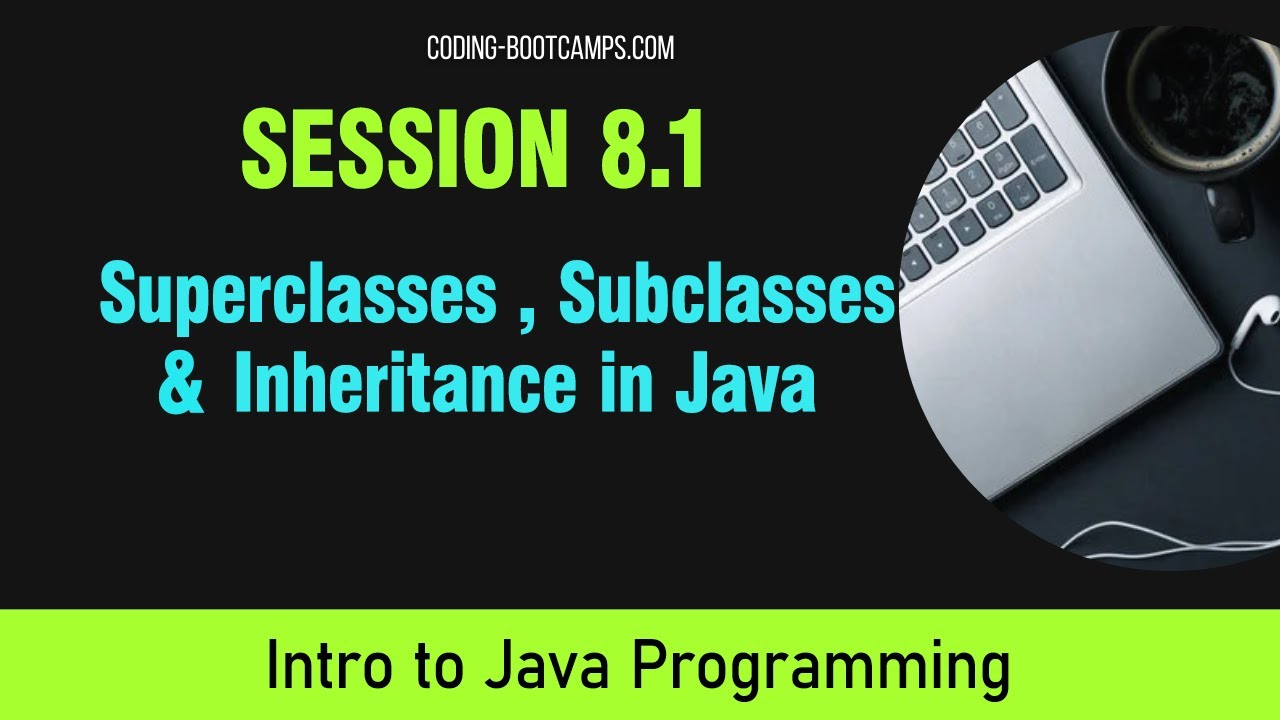 CODING-BOOTCAMPS.COM

SESSION 8.1

Superclasses , Subclasses & Inheritance in Java

Intro to Java Programming